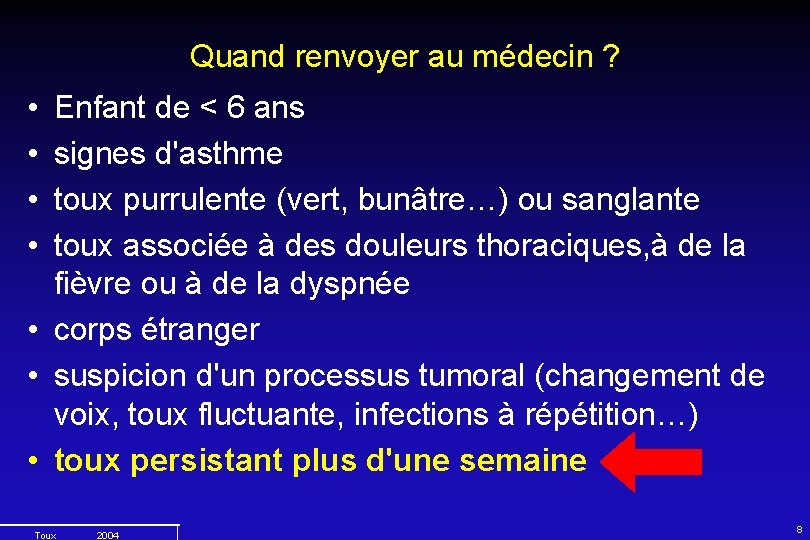 Quand renvoyer au médecin ?

• Enfant de < 6 ans
• signes d'asthme
• toux purrulente (vert, bunâtre…) ou sanglante
• toux associée à des douleurs thoraciques,à de la fièvre ou à de la dyspnée
• corps étranger
• suspicion d'un processus tumoral (changement de voix, toux fluctuante, infections à répétition…)
• toux persistant plus d'une semaine

Toux 2004

8